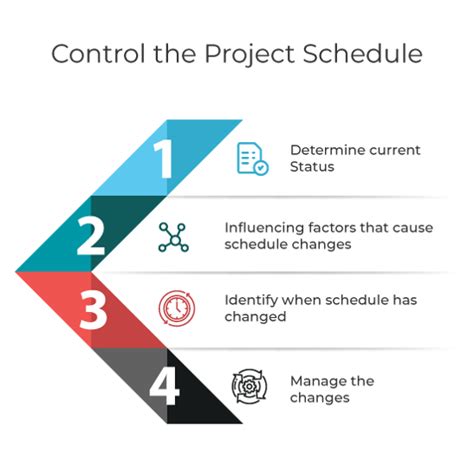 Control the Project Schedule

1

Determine current Status

2

Influencing factors that cause schedule changes

3

Identify when schedule has changed

4

Manage the changes